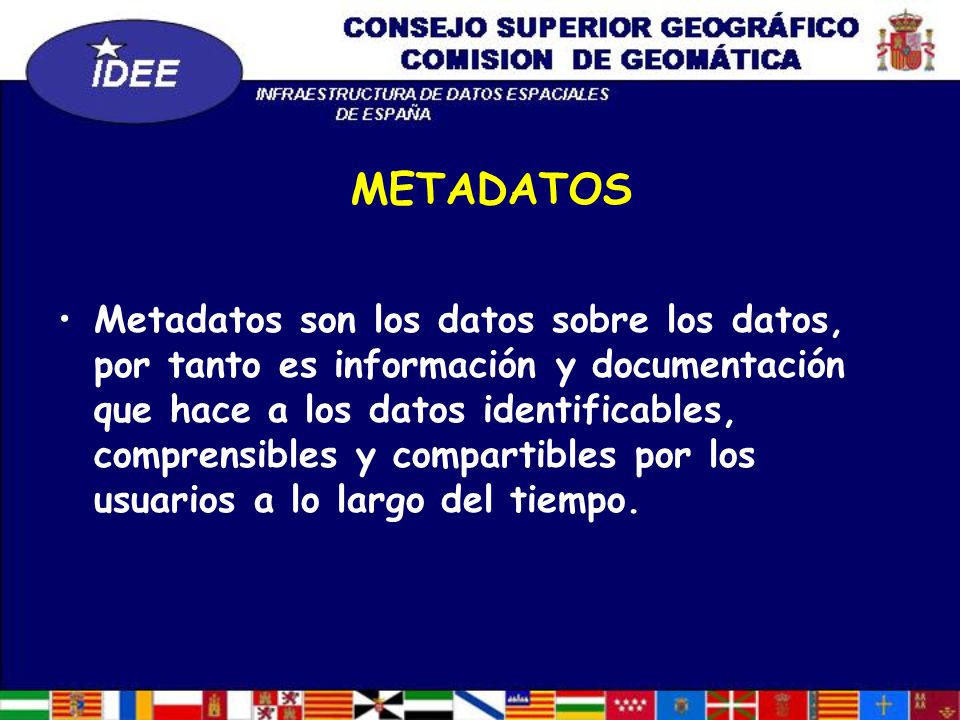 IDEE

CONSEJO SUPERIOR GEOGRÁFICO
COMISION DE GEOMÁTICA

INFRAESTRUCTURA DE DATOS ESPACIALES DE ESPAÑA

METADATOS

• Metadatos son los datos sobre los datos, por tanto es información y documentación que hace a los datos identificables, comprensibles y compartibles por los usuarios a lo largo del tiempo.